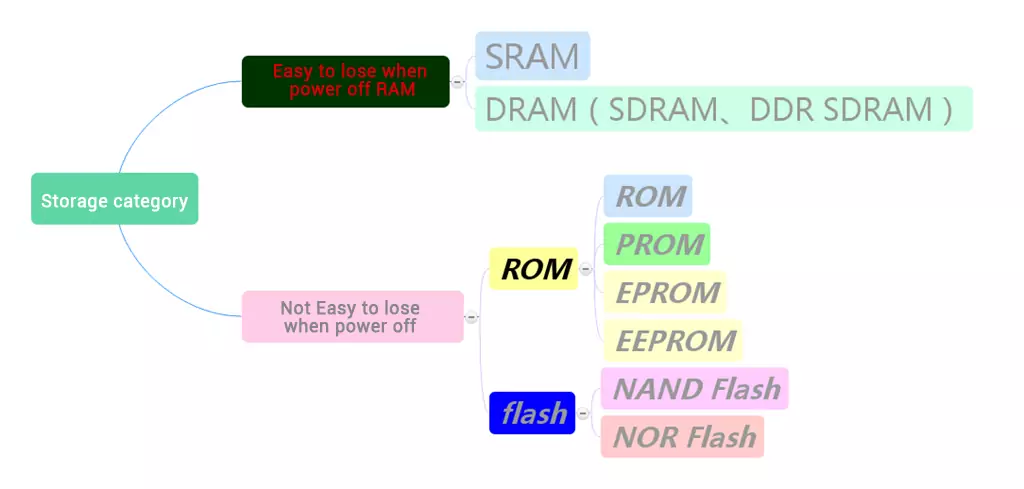 Storage category

Easy to lose when power off RAM

SRAM

DRAM ( SDRAM、DDR SDRAM )

Not Easy to lose when power off

ROM

ROM

PROM

EPROM

EEPROM

flash

NAND Flash

NOR Flash